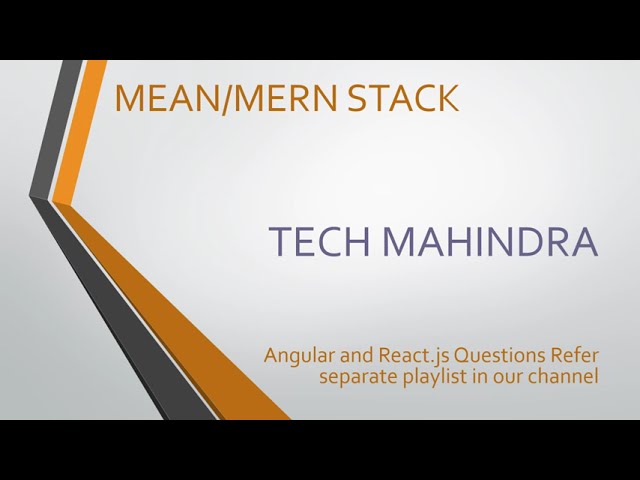 MEAN/MERN STACK

TECH MAHINDRA

Angular and React.js Questions Refer separate playlist in our channel